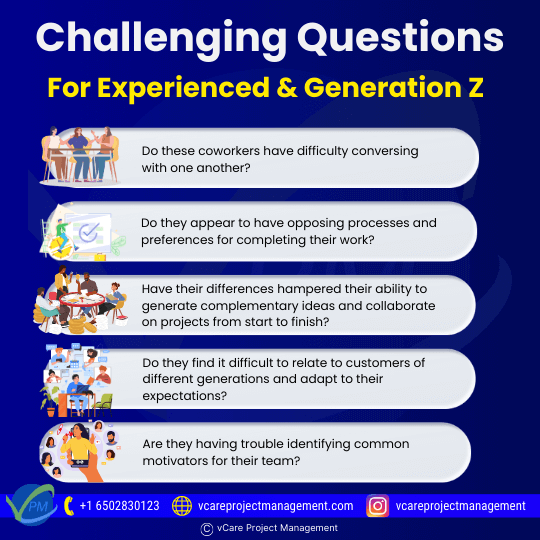 Challenging Questions

For Experienced & Generation Z

Do these coworkers have difficulty conversing with one another?

Do they appear to have opposing processes and preferences for completing their work?

Have their differences hampered their ability to generate complementary ideas and collaborate on projects from start to finish?

Do they find it difficult to relate to customers of different generations and adapt to their expectations?

Are they having trouble identifying common motivators for their team?

VPM

+1 6502830123

vcareprojectmanagement.com

vcareprojectmanagement

© vCare Project Management